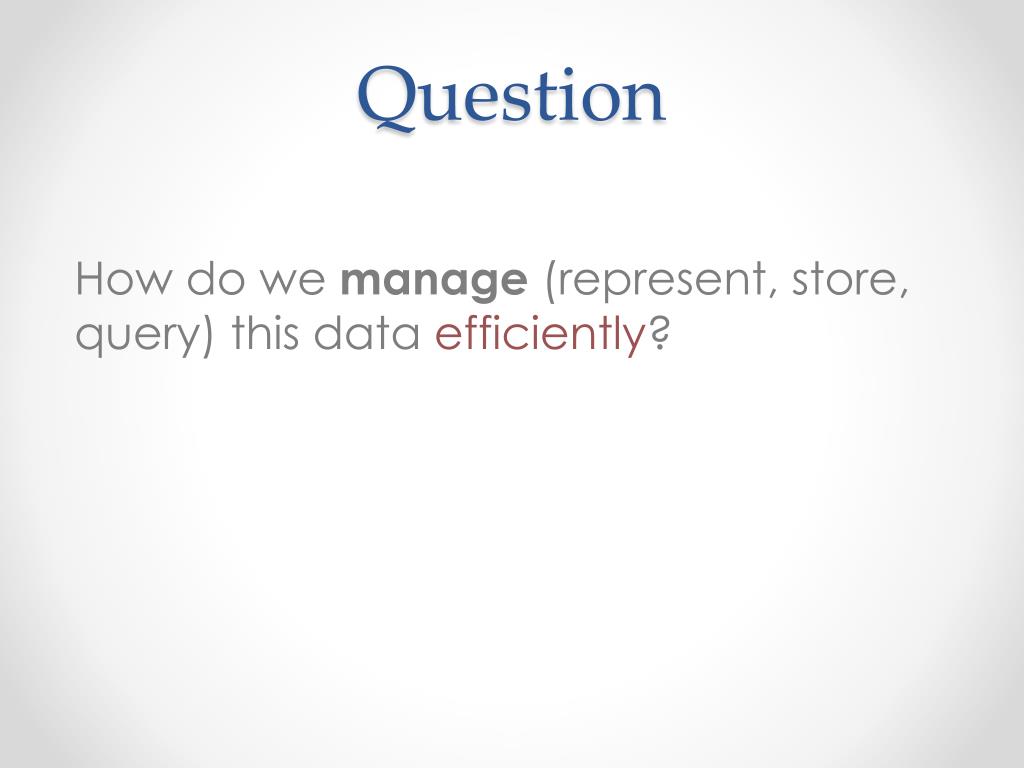 Question

How do we manage (represent, store, query) this data efficiently?